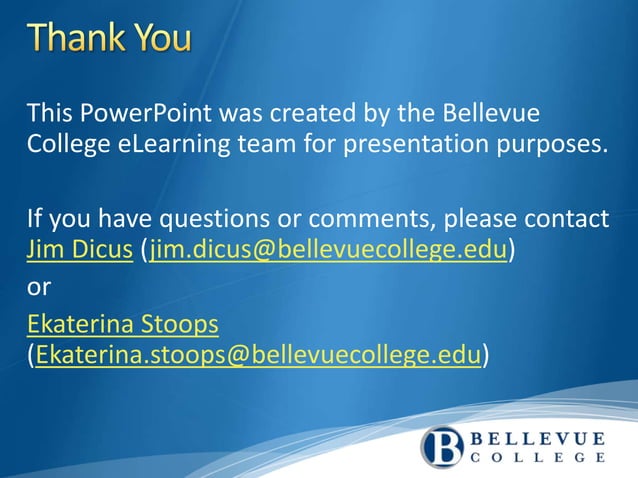 Thank You

This PowerPoint was created by the Bellevue College eLearning team for presentation purposes.

If you have questions or comments, please contact Jim Dicus (jim.dicus@bellevuecollege.edu)

or

Ekaterina Stoops (Ekaterina.stoops@bellevuecollege.edu)

B BELLEVUE COLLEGE